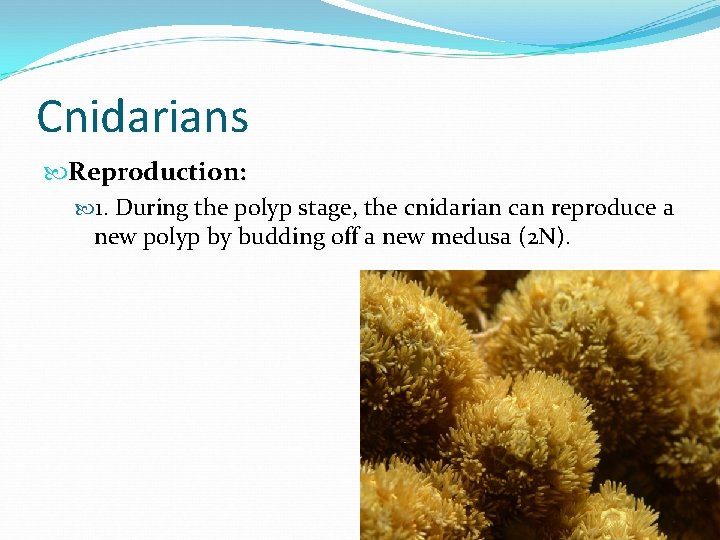 Cnidarians

Reproduction:

1. During the polyp stage, the cnidarian can reproduce a new polyp by budding off a new medusa (2N).